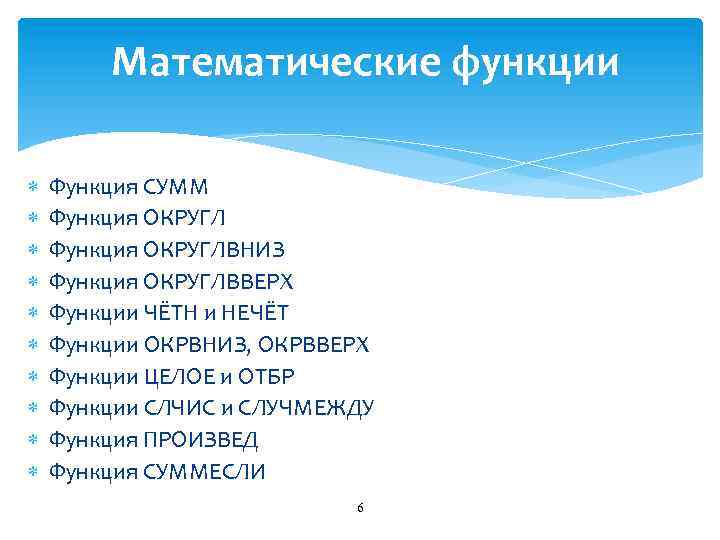 Математические функции

Функция СУММ
Функция ОКРУГЛ
Функция ОКРУГЛВНИЗ
Функция ОКРУГЛВВЕРХ
Функции ЧЁТН и НЕЧЁТ
Функции ОКРВНИЗ, ОКРВВЕРХ
Функции ЦЕЛОЕ и ОТБР
Функции СЛЧИС и СЛУЧМЕЖДУ
Функция ПРОИЗВЕД
Функция СУММЕСЛИ

6